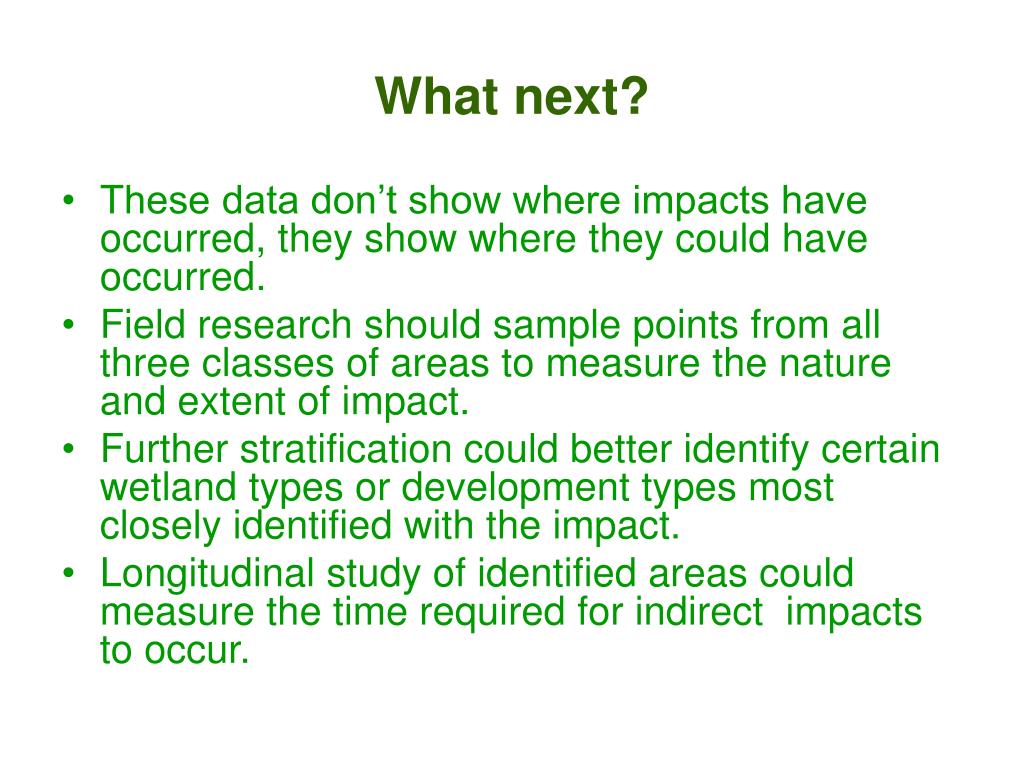 What next?

• These data don’t show where impacts have occurred, they show where they could have occurred.
• Field research should sample points from all three classes of areas to measure the nature and extent of impact.
• Further stratification could better identify certain wetland types or development types most closely identified with the impact.
• Longitudinal study of identified areas could measure the time required for indirect impacts to occur.